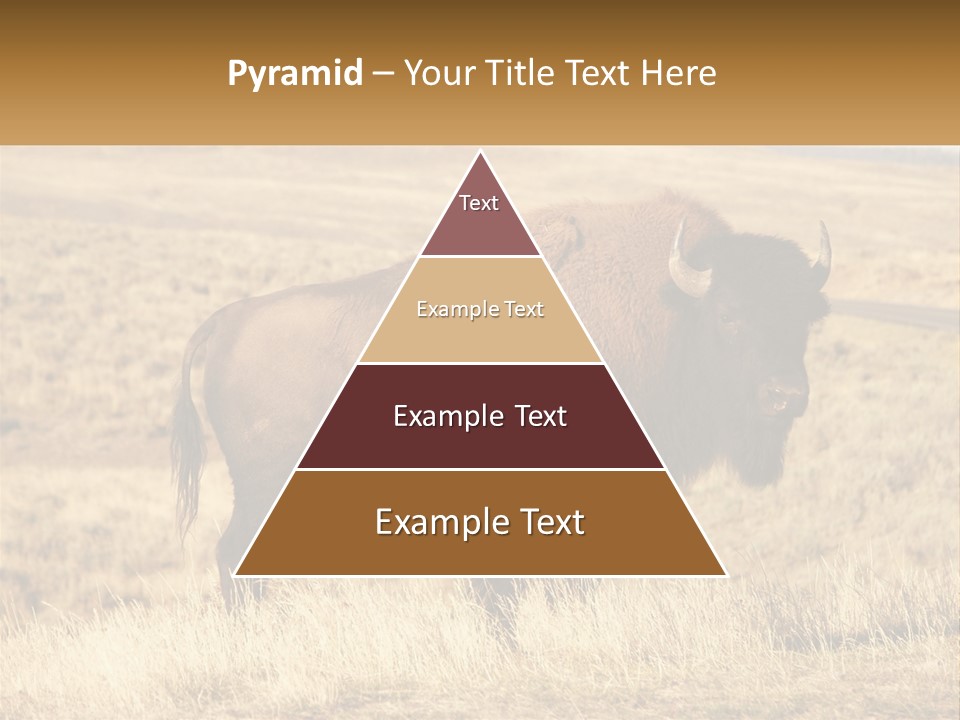 Pyramid – Your Title Text Here

Text

Example Text

Example Text

Example Text